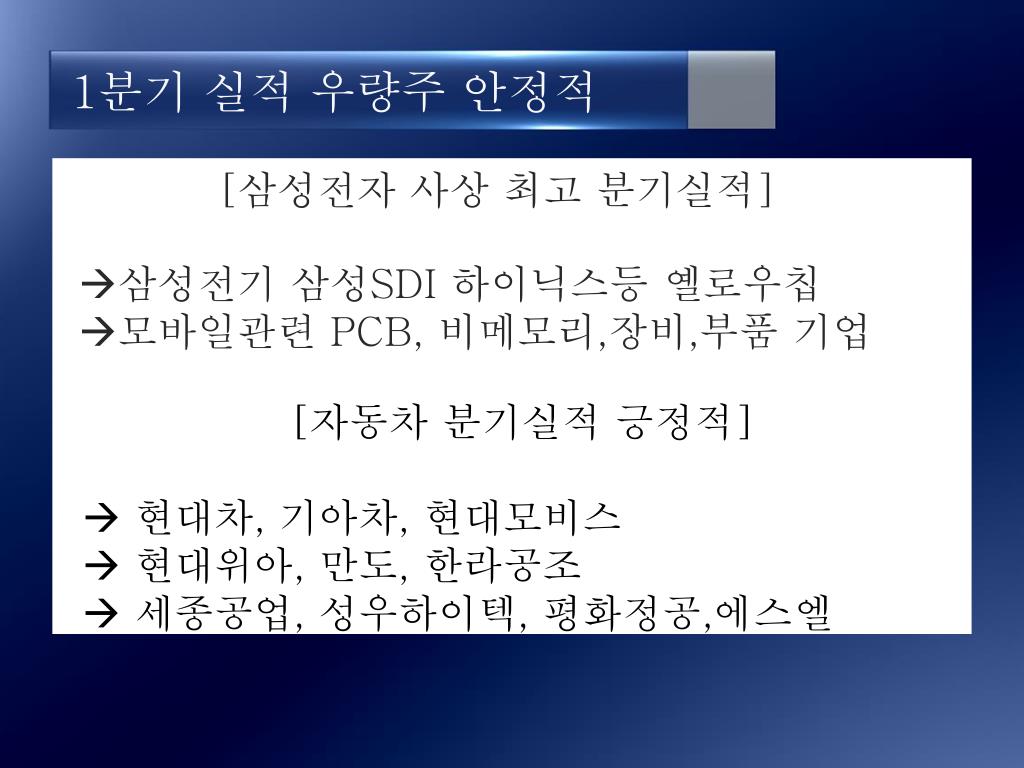 1분기 실적 우량주 안정적

[삼성전자 사상 최고 분기실적]

→삼성전기 삼성SDI 하이닉스등 옐로우칩
→모바일관련 PCB, 비메모리,장비,부품 기업

[자동차 분기실적 긍정적]

→ 현대차, 기아차, 현대모비스
→ 현대위아, 만도, 한라공조
→ 세종공업, 성우하이텍, 평화정공,에스엘